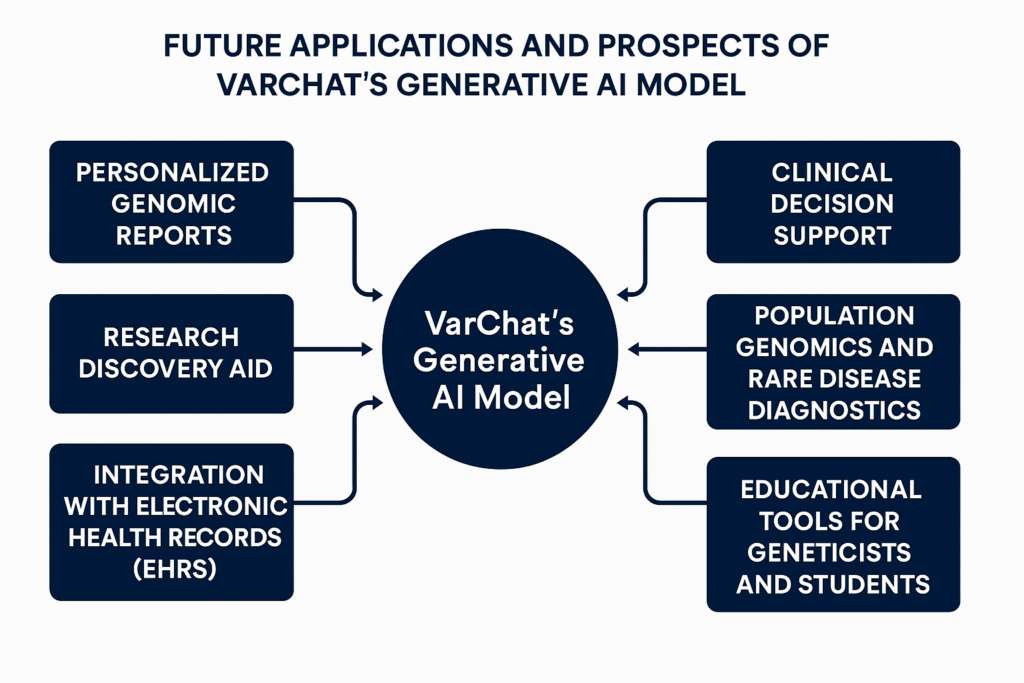 FUTURE APPLICATIONS AND PROSPECTS OF VARCHAT'S GENERATIVE AI MODEL

PERSONALIZED GENOMIC REPORTS

RESEARCH DISCOVERY AID

INTEGRATION WITH ELECTRONIC HEALTH RECORDS (EHRS)

VarChat's Generative AI Model

CLINICAL DECISION SUPPORT

POPULATION GENOMICS AND RARE DISEASE DIAGNOSTICS

EDUCATIONAL TOOLS FOR GENETICISTS AND STUDENTS